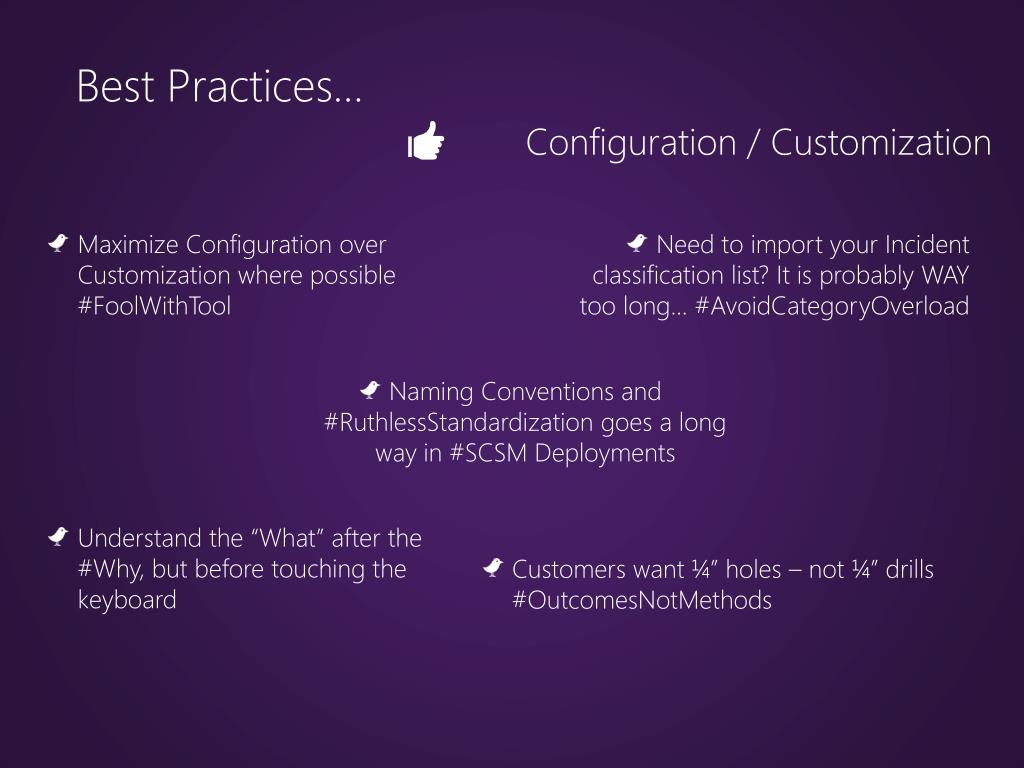 Best Practices…

Configuration / Customization

Maximize Configuration over Customization where possible #FoolWithTool

Need to import your Incident classification list? It is probably WAY too long… #AvoidCategoryOverload

Naming Conventions and #RuthlessStandardization goes a long way in #SCSM Deployments

Understand the “What” after the #Why, but before touching the keyboard

Customers want ¼” holes – not ¼” drills #OutcomesNotMethods